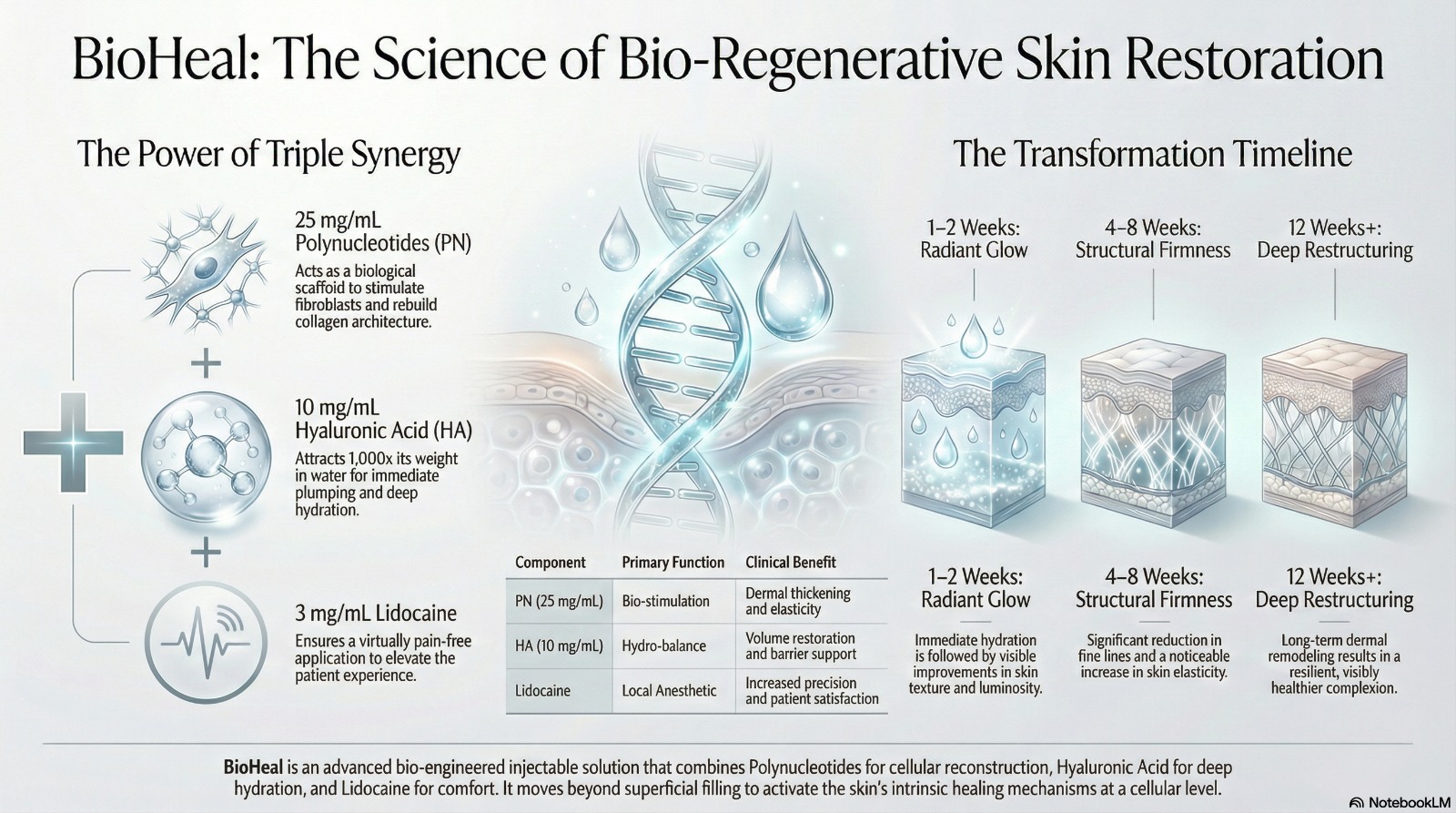 BioHeal: The Science of Bio-Regenerative Skin Restoration

The Power of Triple Synergy

25 mg/mL Polynucleotides (PN)

Acts as a biological scaffold to stimulate fibroblasts and rebuild collagen architecture.

+

10 mg/mL Hyaluronic Acid (HA)

Attracts 1,000x its weight in water for immediate plumping and deep hydration.

+

3 mg/mL Lidocaine

Ensures a virtually pain-free application to elevate the patient experience.

| Component | Primary Function | Clinical Benefit |
|---|---|---|
| PN (25 mg/mL) | Bio-stimulation | Dermal thickening and elasticity |
| HA (10 mg/mL) | Hydro-balance | Volume restoration and barrier support |
| Lidocaine | Local Anesthetic | Increased precision and patient satisfaction |

The Transformation Timeline

1–2 Weeks: Radiant Glow

4–8 Weeks: Structural Firmness

12 Weeks+: Deep Restructuring

1–2 Weeks: Radiant Glow

Immediate hydration is followed by visible improvements in skin texture and luminosity.

4–8 Weeks: Structural Firmness

Significant reduction in fine lines and a noticeable increase in skin elasticity.

12 Weeks+: Deep Restructuring

Long-term dermal remodeling results in a resilient, visibly healthier complexion.

BioHeal is an advanced bio-engineered injectable solution that combines Polynucleotides for cellular reconstruction, Hyaluronic Acid for deep hydration, and Lidocaine for comfort. It moves beyond superficial filling to activate the skin's intrinsic healing mechanisms at a cellular level.

NotebookLM